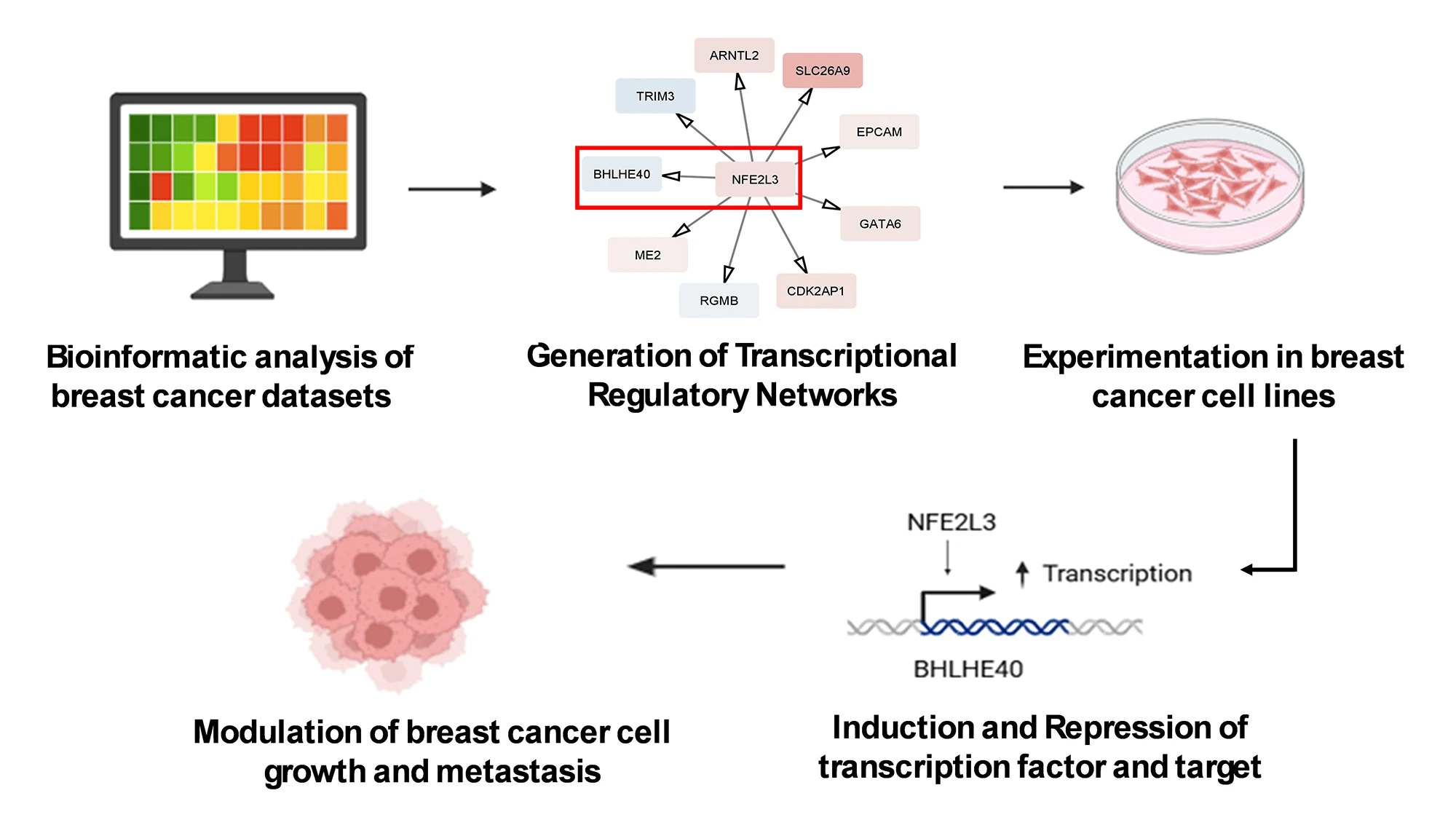 Bioinformatic analysis of breast cancer datasets

ARNTL2
SLC26A9
TRIM3
EPCAM
BHLHE40
NFE2L3
GATA6
ME2
RGMB
CDK2AP1

Generation of Transcriptional Regulatory Networks

Experimentation in breast cancer cell lines

NFE2L3
Transcription
BHLHE40

Induction and Repression of transcription factor and target

Modulation of breast cancer cell growth and metastasis